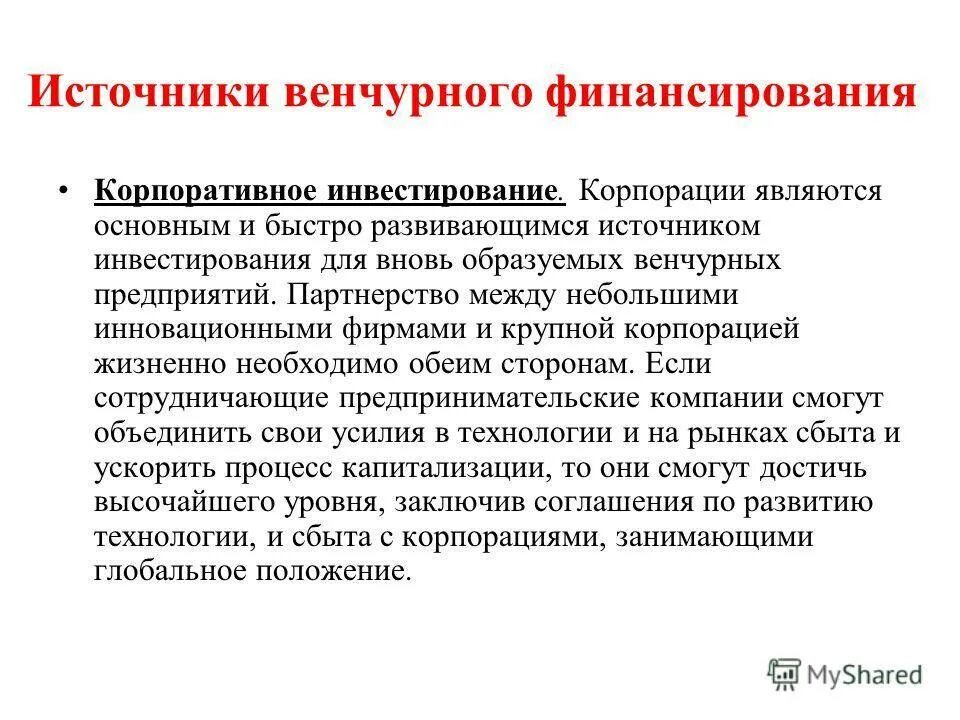 Источники венчурного финансирования

• Корпоративное инвестирование. Корпорации являются основным и быстро развивающимся источником инвестирования для вновь образуемых венчурных предприятий. Партнерство между небольшими инновационными фирмами и крупной корпорацией жизненно необходимо обеим сторонам. Если сотрудничающие предпринимательские компании смогут объединить свои усилия в технологии и на рынках сбыта и ускорить процесс капитализации, то они смогут достичь высочайшего уровня, заключив соглашения по развитию технологии, и сбыта с корпорациями, занимающими глобальное положение.

MyShared